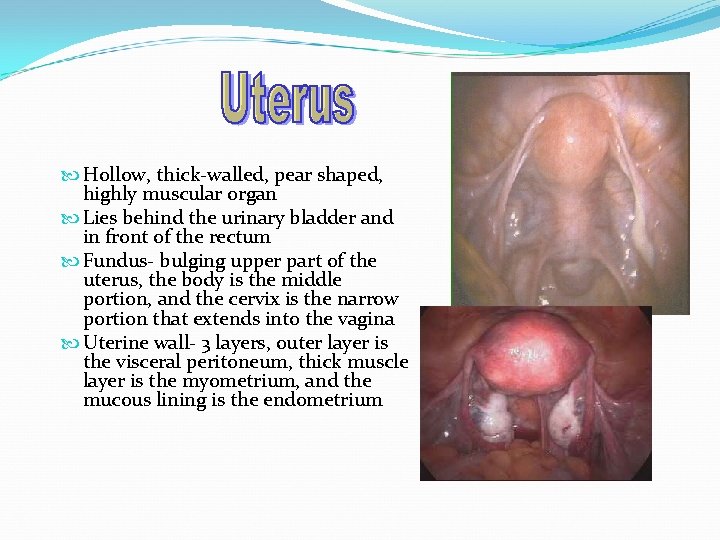 Uterus

Hollow, thick-walled, pear shaped, highly muscular organ

Lies behind the urinary bladder and in front of the rectum

Fundus- bulging upper part of the uterus, the body is the middle portion, and the cervix is the narrow portion that extends into the vagina

Uterine wall- 3 layers, outer layer is the visceral peritoneum, thick muscle layer is the myometrium, and the mucous lining is the endometrium